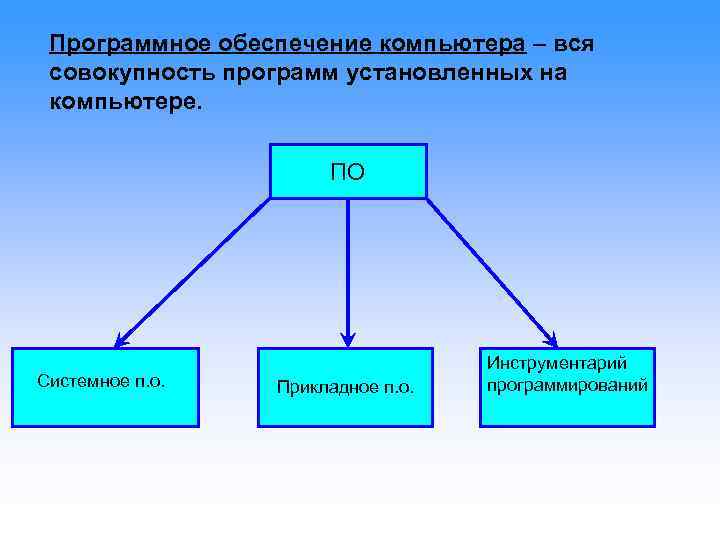 Программное обеспечение компьютера – вся совокупность программ установленных на компьютере.

ПО

Системное п.о.

Прикладное п.о.

Инструментарий программирований